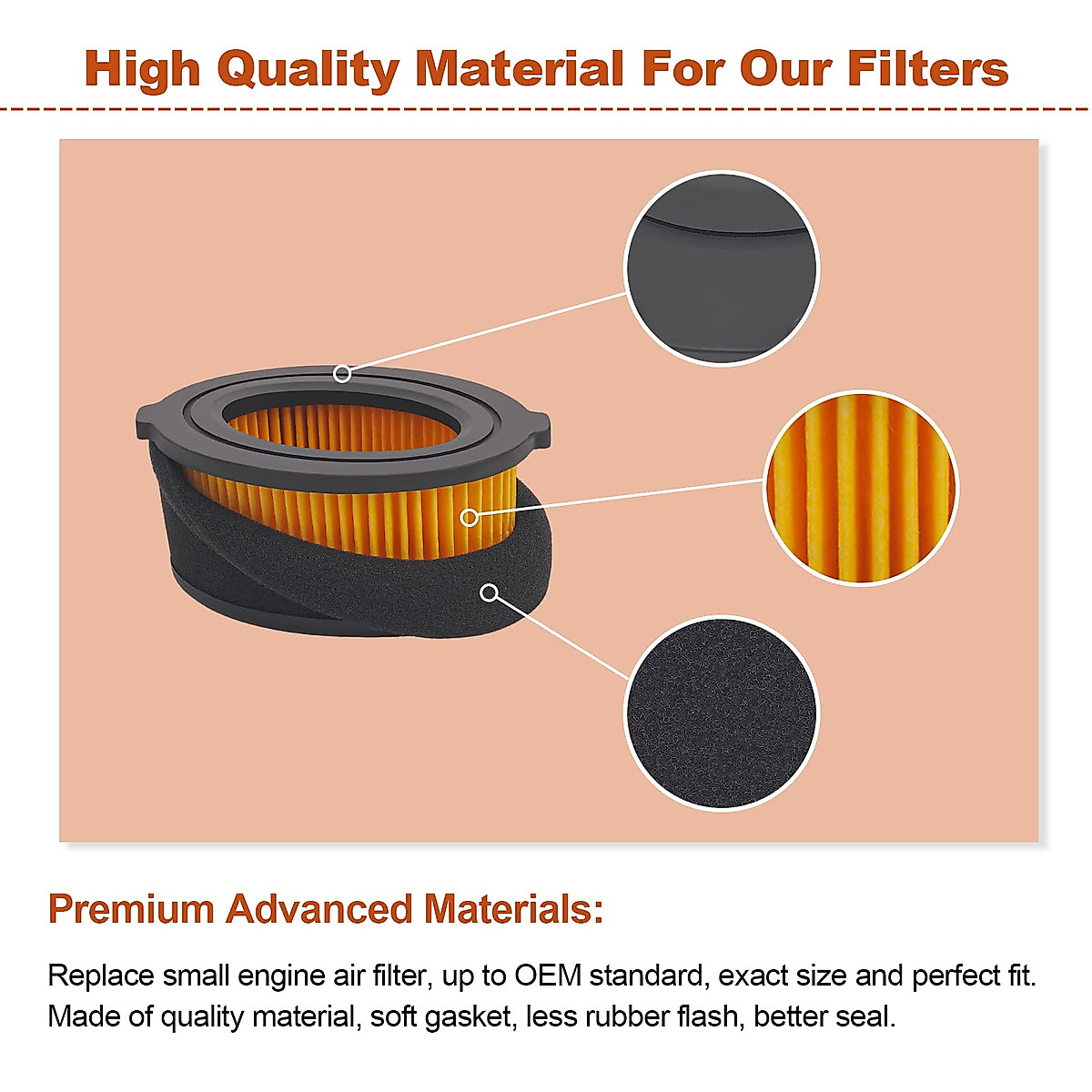 High Quality Material For Our Filters

Premium Advanced Materials:

Replace small engine air filter, up to OEM standard, exact size and perfect fit. Made of quality material, soft gasket, less rubber flash, better seal.